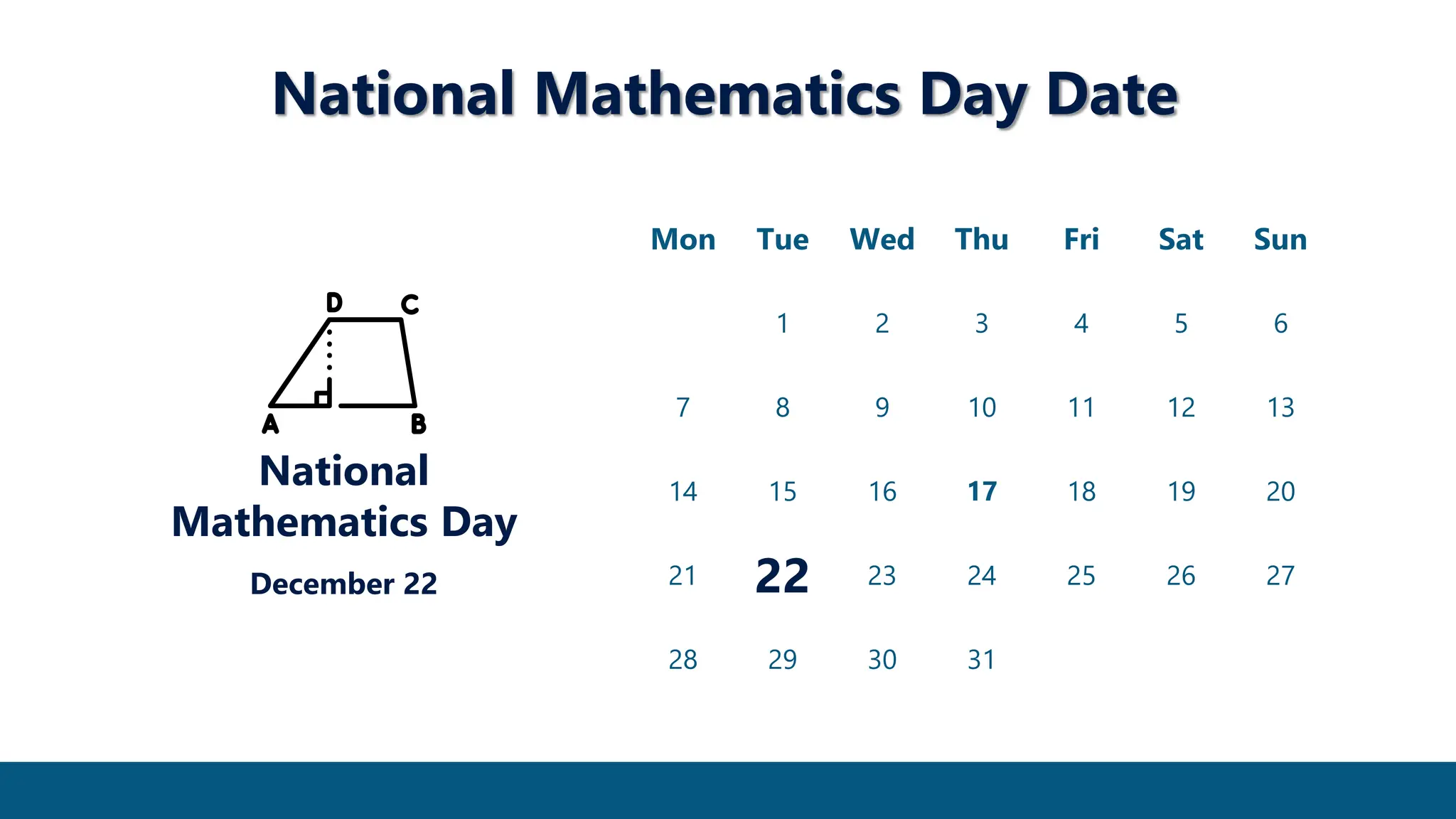 National Mathematics Day Date

D C
A B

National Mathematics Day

December 22

| Mon | Tue | Wed | Thu | Fri | Sat | Sun |
|---|---|---|---|---|---|---|
| | 1 | 2 | 3 | 4 | 5 | 6 |
| 7 | 8 | 9 | 10 | 11 | 12 | 13 |
| 14 | 15 | 16 | 17 | 18 | 19 | 20 |
| 21 | 22 | 23 | 24 | 25 | 26 | 27 |
| 28 | 29 | 30 | 31 | | | |